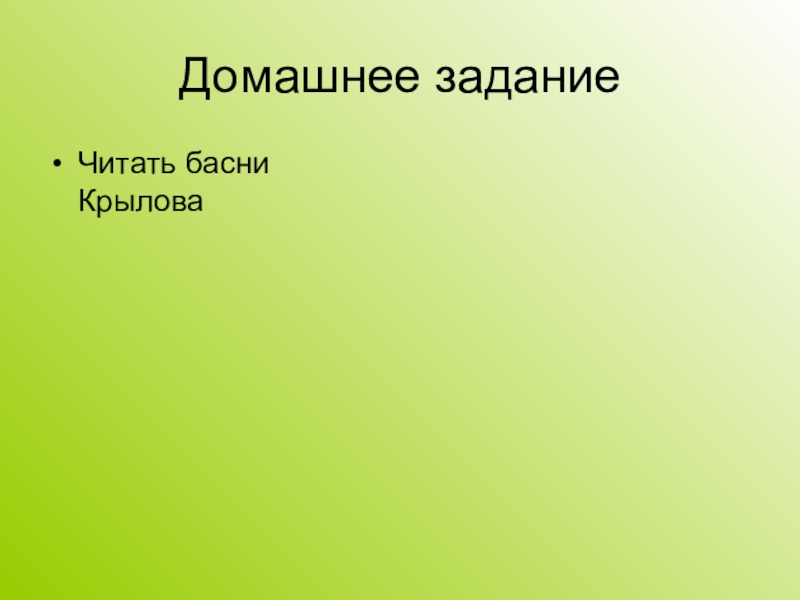 Домашнее задание

• Читать басни Крылова